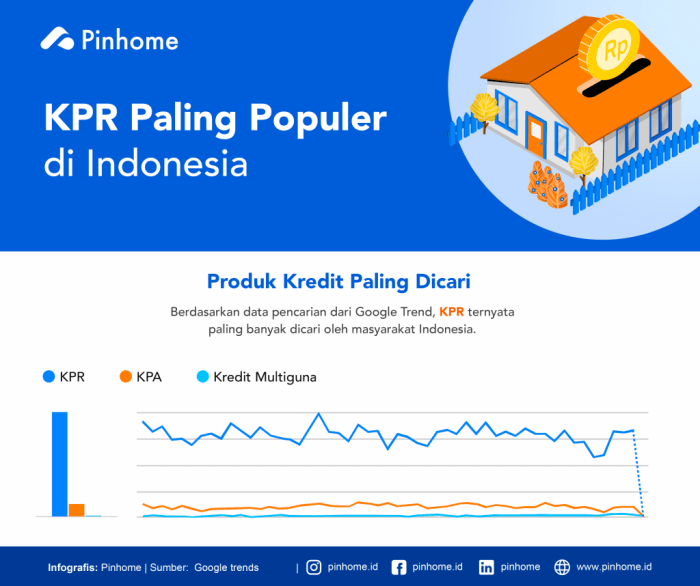 Pinhome

KPR Paling Populer di Indonesia

Rp

Produk Kredit Paling Dicari

Berdasarkan data pencarian dari Google Trend, KPR ternyata paling banyak dicari oleh masyarakat Indonesia.

KPR KPA Kredit Multiguna

Infografis: Pinhome | Sumber: Google trends | pinhome.id pinhome.id pinhome www.pinhome.id